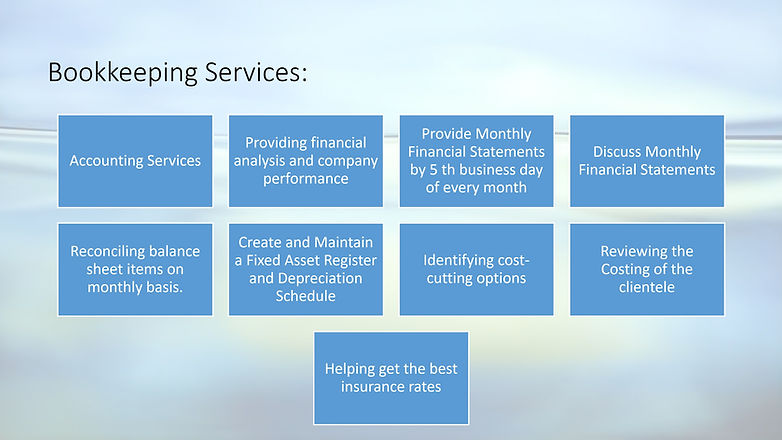 Bookkeeping Services:

Accounting Services

Providing financial analysis and company performance

Provide Monthly Financial Statements by 5 th business day of every month

Discuss Monthly Financial Statements

Reconciling balance sheet items on monthly basis.

Create and Maintain a Fixed Asset Register and Depreciation Schedule

Identifying cost-cutting options

Reviewing the Costing of the clientele

Helping get the best insurance rates